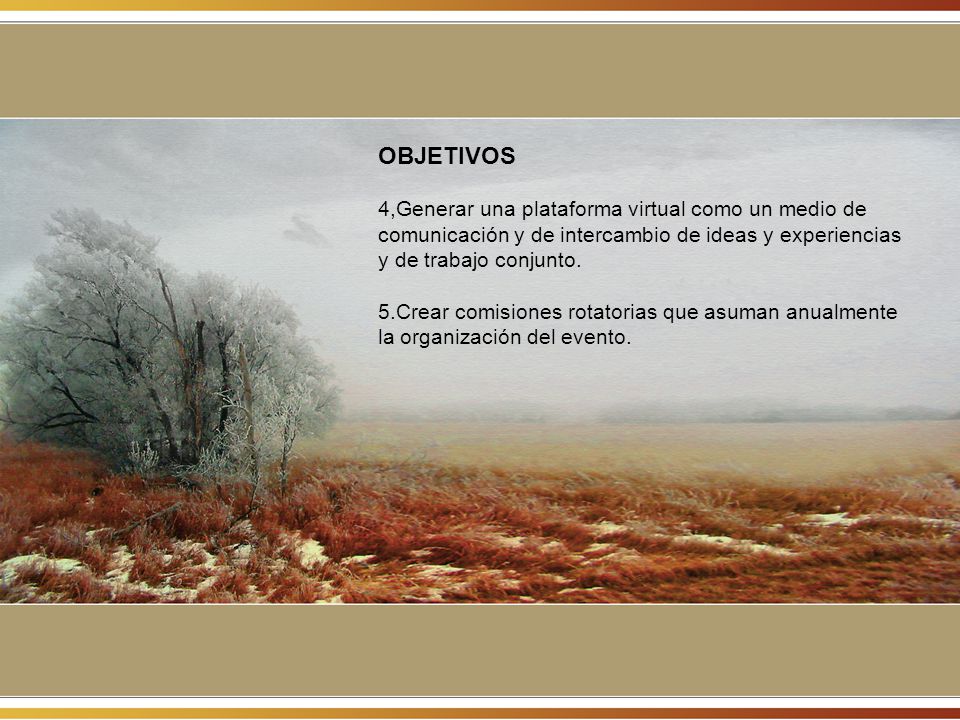 OBJETIVOS

4,Generar una plataforma virtual como un medio de comunicación y de intercambio de ideas y experiencias y de trabajo conjunto.

5.Crear comisiones rotatorias que asuman anualmente la organización del evento.